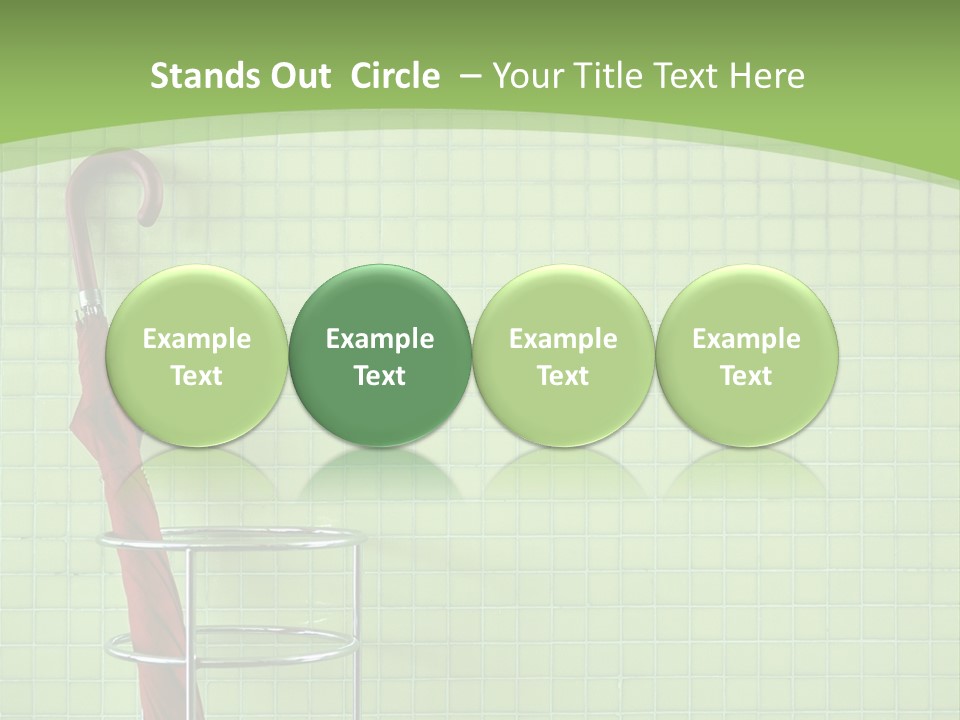 Stands Out Circle – Your Title Text Here

Example Text

Example Text

Example Text

Example Text